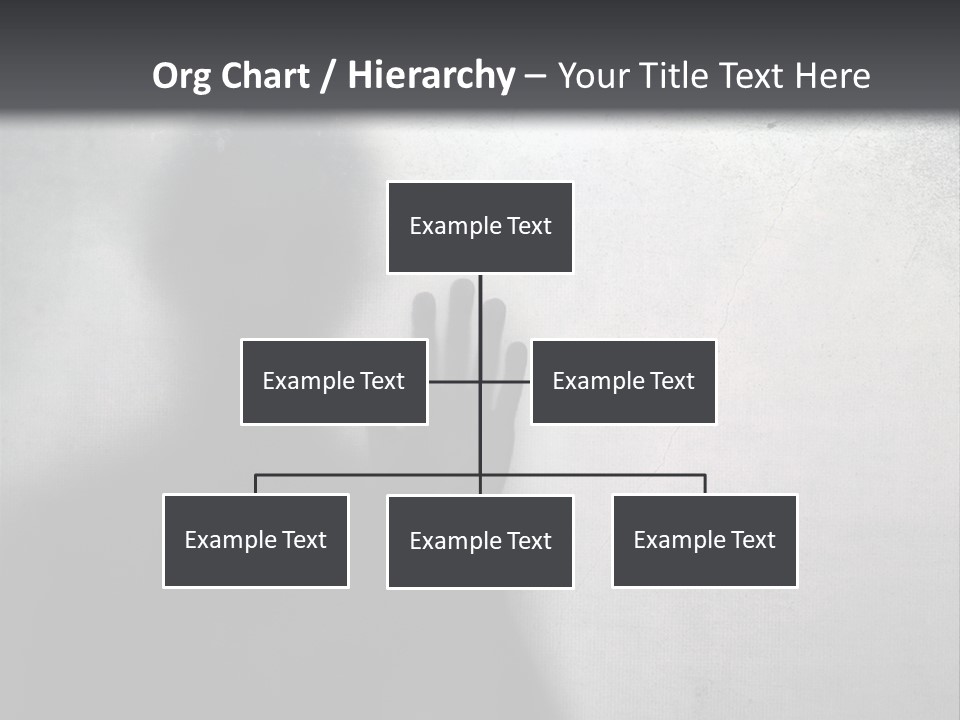 Org Chart / Hierarchy – Your Title Text Here

Example Text

Example Text

Example Text

Example Text

Example Text

Example Text